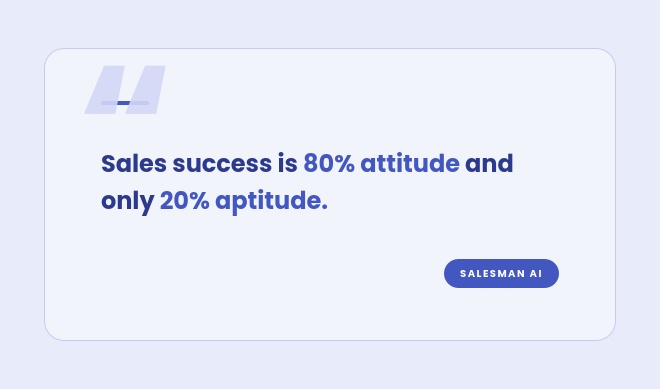 Sales success is 80% attitude and only 20% aptitude.

SALESMAN AI